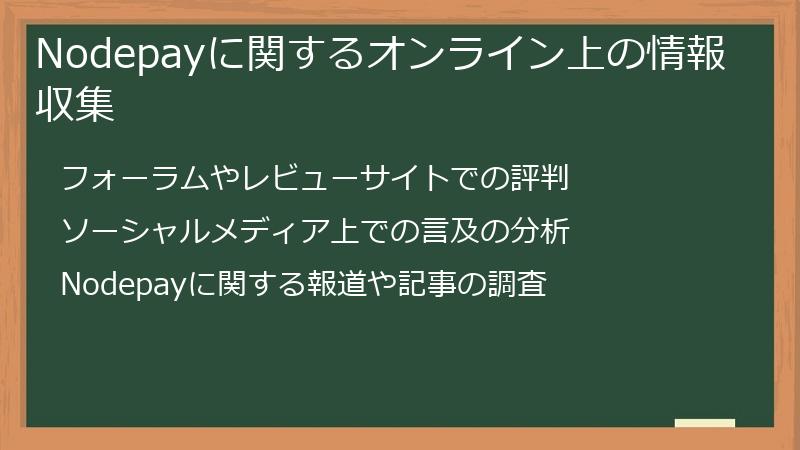 Nodepayに関するオンライン上の情報収集

フォーラムやレビューサイトでの評判

ソーシャルメディア上での言及の分析

Nodepayに関する報道や記事の調査